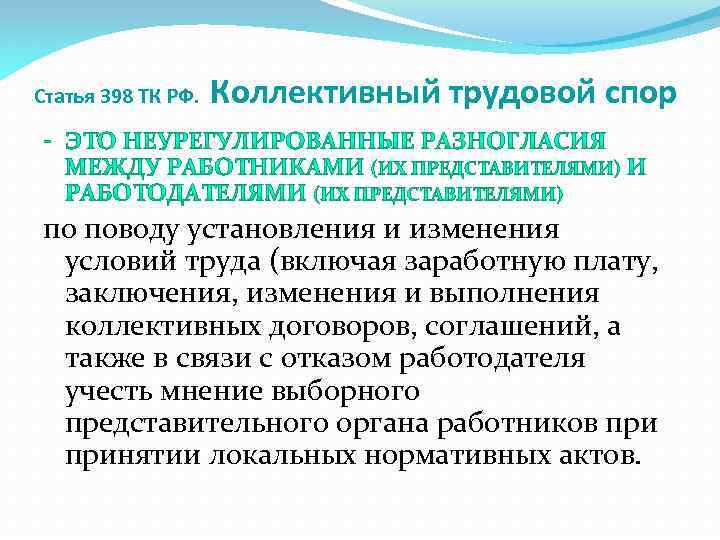 Статья 398 ТК РФ. Коллективный трудовой спор

- ЭТО НЕУРЕГУЛИРОВАННЫЕ РАЗНОГЛАСИЯ МЕЖДУ РАБОТНИКАМИ (ИХ ПРЕДСТАВИТЕЛЯМИ) И РАБОТОДАТЕЛЯМИ (ИХ ПРЕДСТАВИТЕЛЯМИ)

по поводу установления и изменения условий труда (включая заработную плату, заключения, изменения и выполнения коллективных договоров, соглашений, а также в связи с отказом работодателя учесть мнение выборного представительного органа работников при принятии локальных нормативных актов.